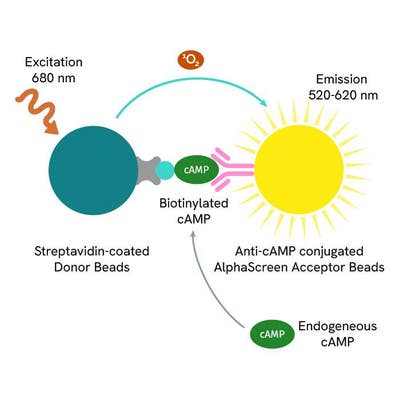 Excitation
680 nm

$^1O_2$

Emission
520-620 nm

cAMP

Biotinylated
cAMP

Streptavidin-coated
Donor Beads

Anti-cAMP conjugated
AlphaScreen Acceptor Beads

cAMP

Endogeneous
cAMP